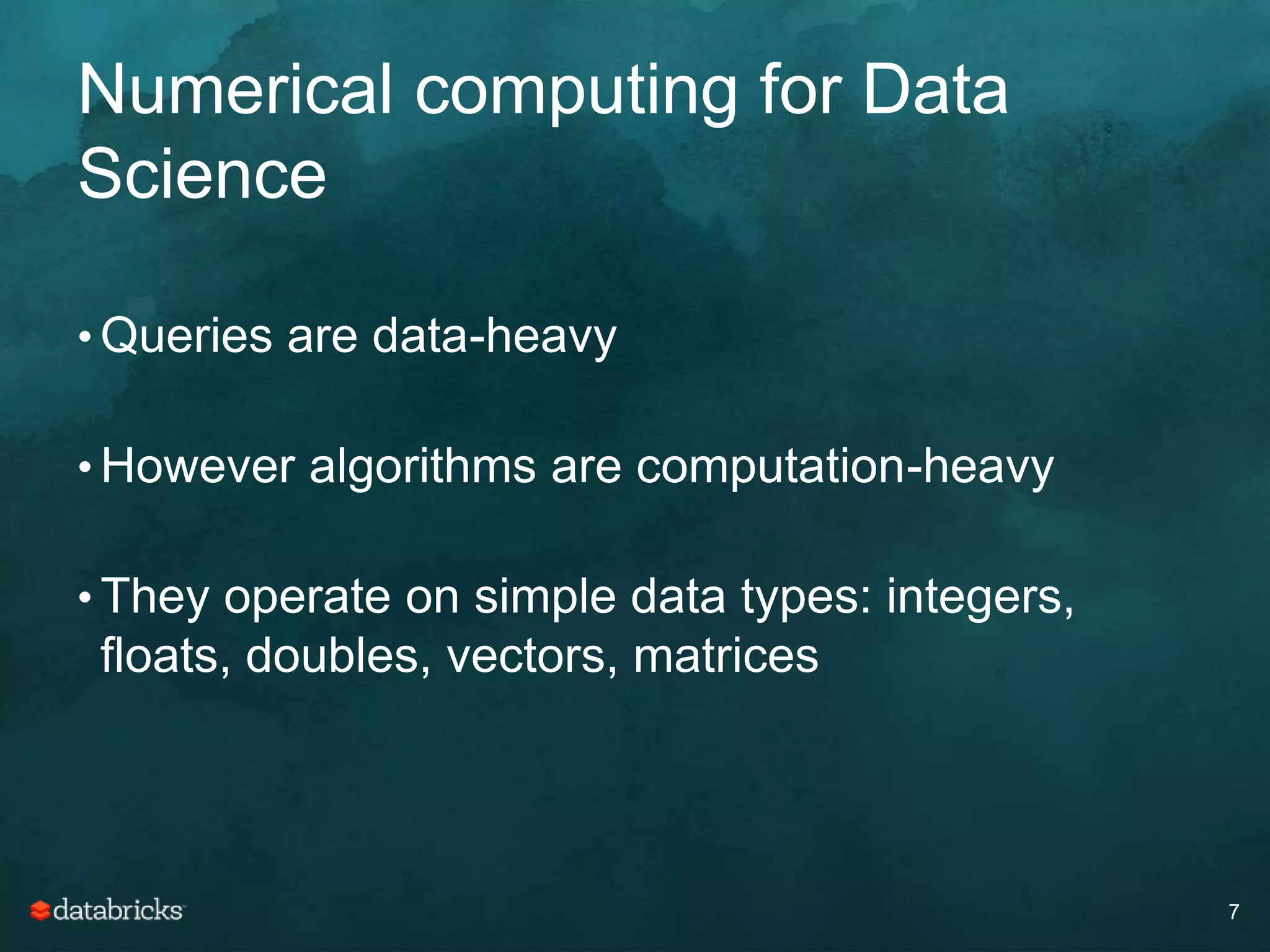 Numerical computing for Data Science

• Queries are data-heavy

• However algorithms are computation-heavy

• They operate on simple data types: integers, floats, doubles, vectors, matrices

databricks

7